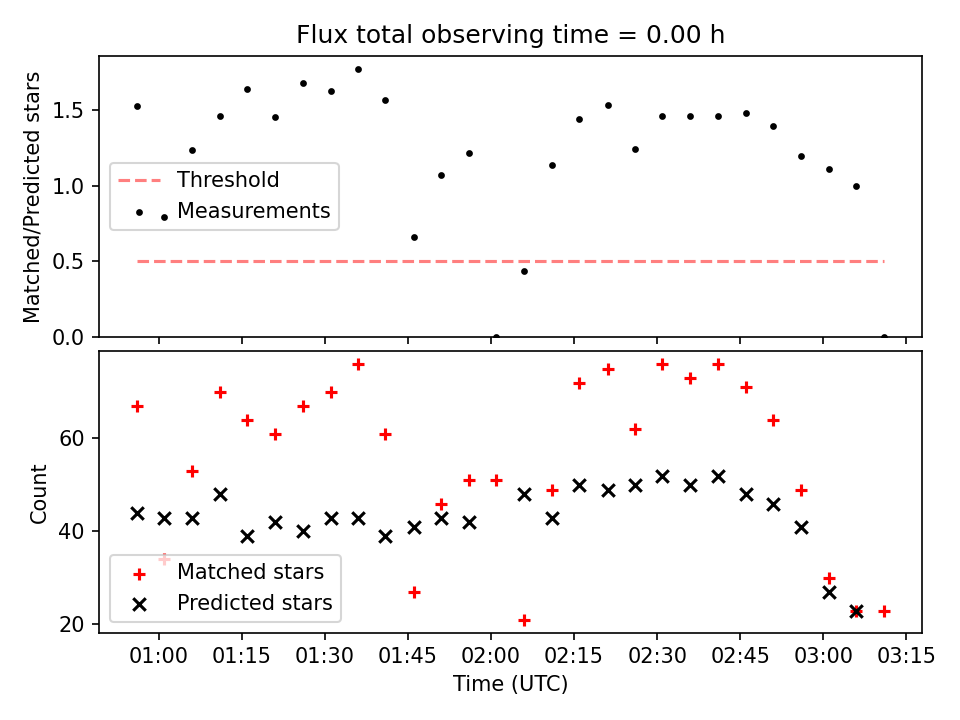 Flux total observing time = 0.00 h

Matched/Predicted stars

1.5
1.0
0.5
0.0

Threshold
Measurements

Count

60
40
20

Matched stars
Predicted stars

01:00 01:15 01:30 01:45 02:00 02:15 02:30 02:45 03:00 03:15

Time (UTC)